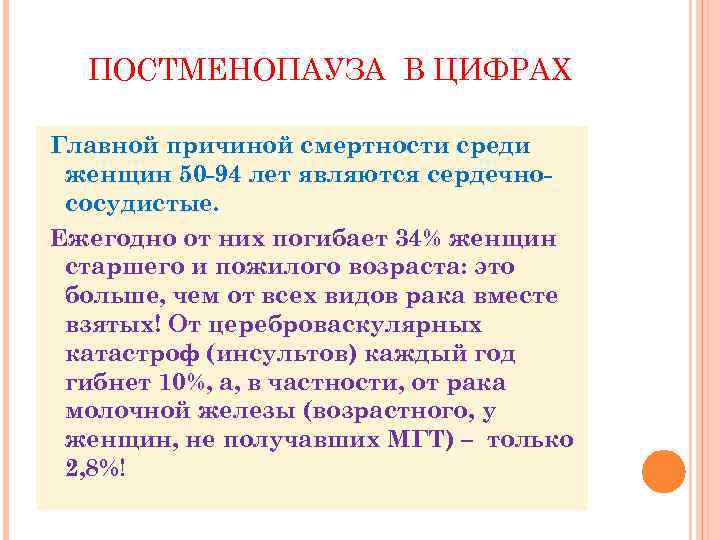 ПОСТМЕНОПАУЗА В ЦИФРАХ

Главной причиной смертности среди женщин 50-94 лет являются сердечно-сосудистые.

Ежегодно от них погибает 34% женщин старшего и пожилого возраста: это больше, чем от всех видов рака вместе взятых! От цереброваскулярных катастроф (инсультов) каждый год гибнет 10%, а, в частности, от рака молочной железы (возрастного, у женщин, не получавших МГТ) – только 2,8%!